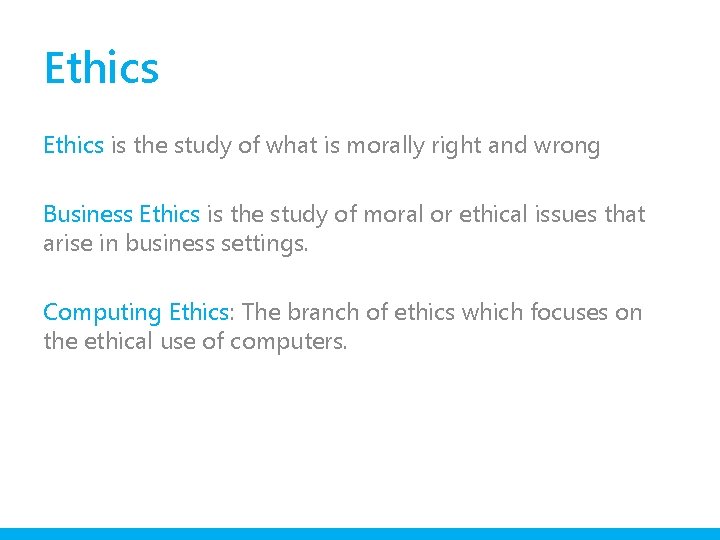 Ethics

Ethics is the study of what is morally right and wrong

Business Ethics is the study of moral or ethical issues that arise in business settings.

Computing Ethics: The branch of ethics which focuses on the ethical use of computers.